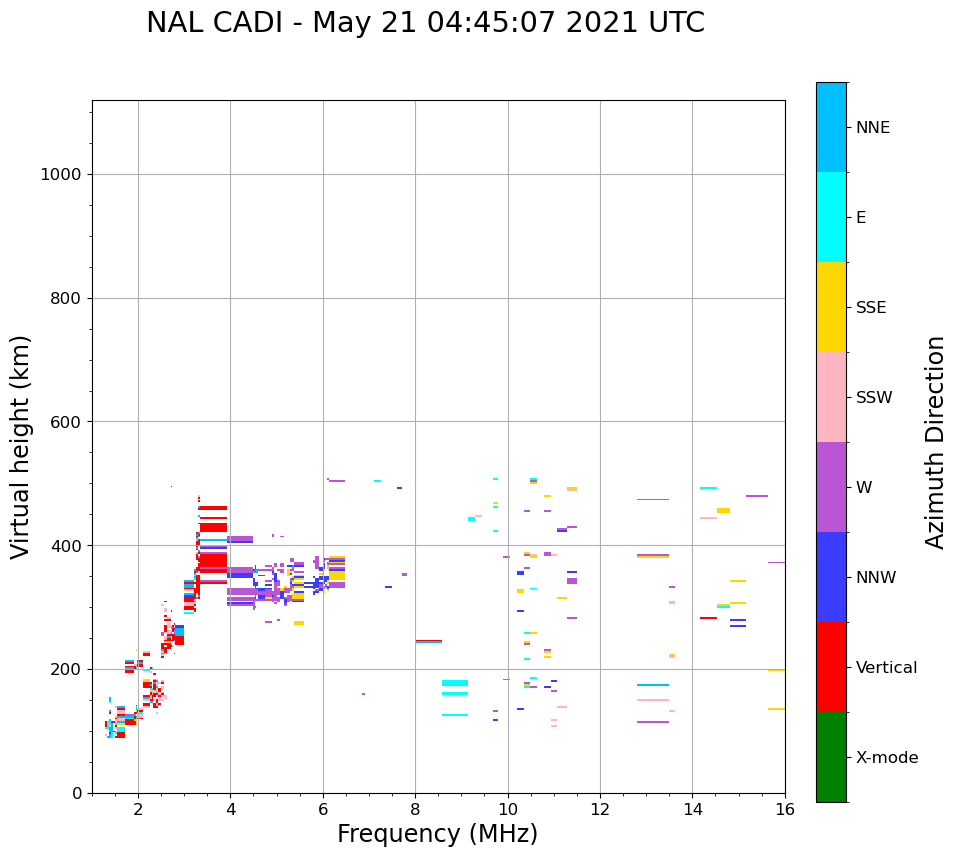 NAL CADI - May 21 04:45:07 2021 UTC

Virtual height (km)

1000
800
600
400
200
0

2
4
6
8
10
12
14
16

Frequency (MHz)

NNE
E
SSE
SSW
W
NNW
Vertical
X-mode

Azimuth Direction